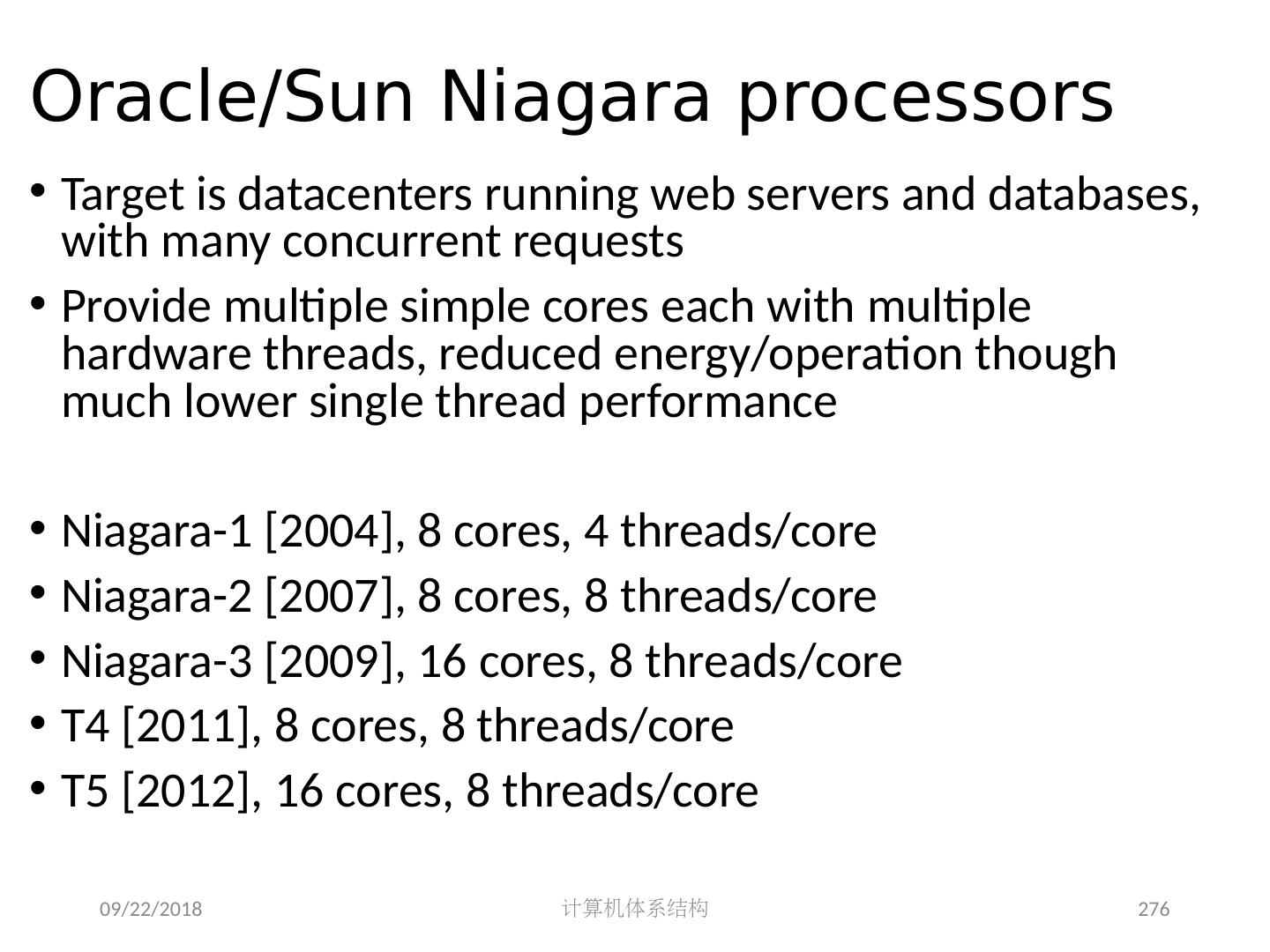 Oracle/Sun Niagara processors

• Target is datacenters running web servers and databases, with many concurrent requests

• Provide multiple simple cores each with multiple hardware threads, reduced energy/operation though much lower single thread performance

• Niagara-1 [2004], 8 cores, 4 threads/core

• Niagara-2 [2007], 8 cores, 8 threads/core

• Niagara-3 [2009], 16 cores, 8 threads/core

• T4 [2011], 8 cores, 8 threads/core

• T5 [2012], 16 cores, 8 threads/core

09/22/2018

计算机体系结构

276